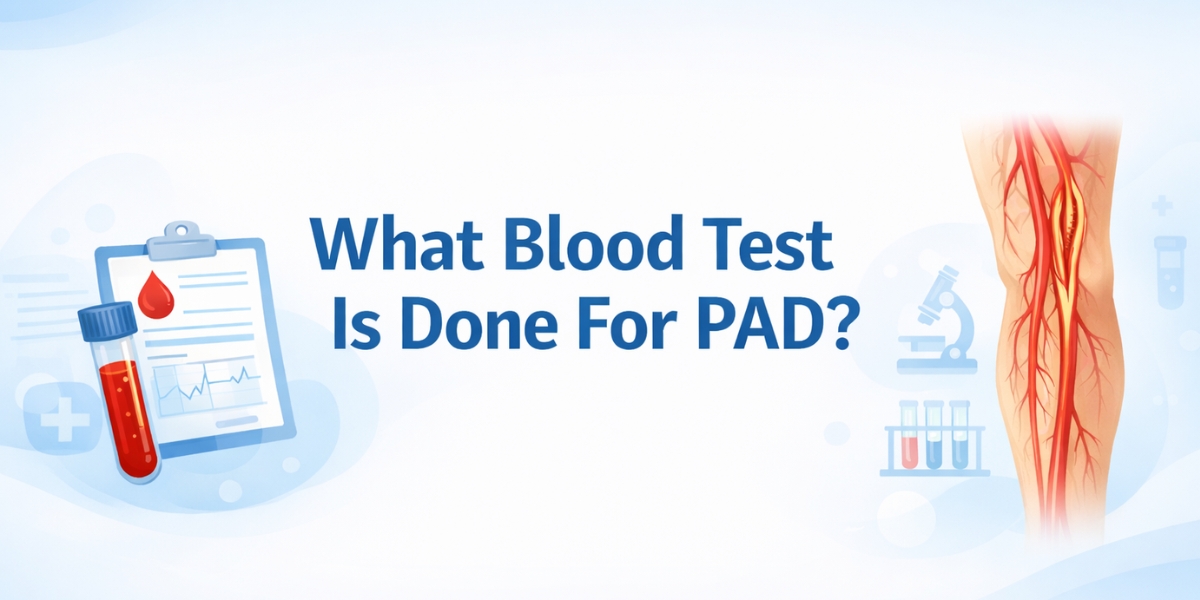 What Blood Test Is Done For PAD?